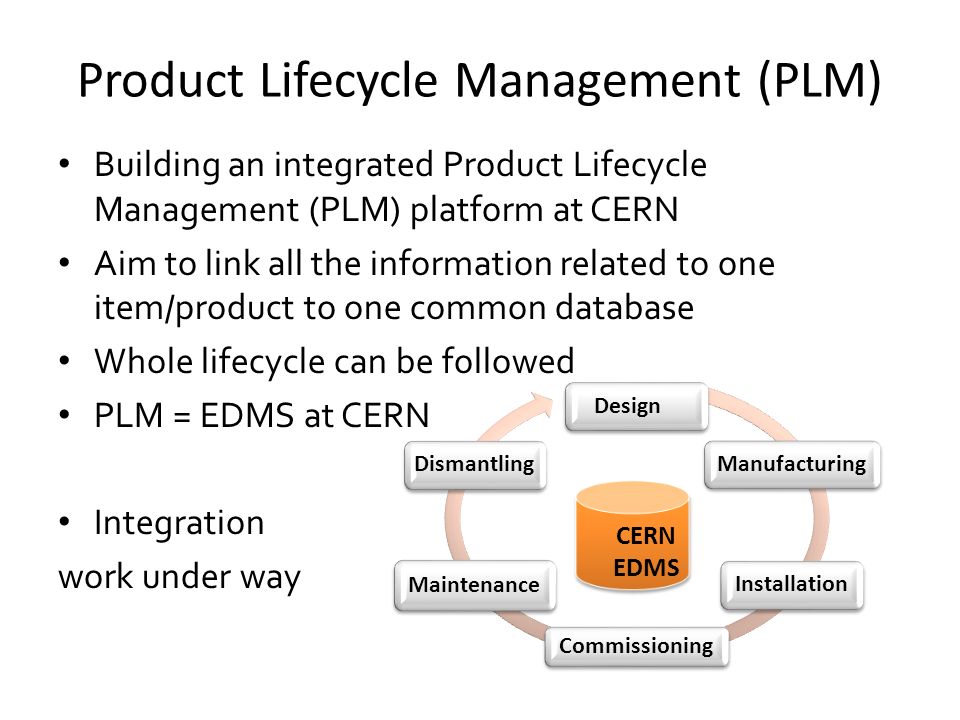 Product Lifecycle Management (PLM)

• Building an integrated Product Lifecycle Management (PLM) platform at CERN

• Aim to link all the information related to one item/product to one common database

• Whole lifecycle can be followed

• PLM = EDMS at CERN

• Integration

work under way

Design

Manufacturing

Installation

Commissioning

Maintenance

Dismantling

CERN EDMS